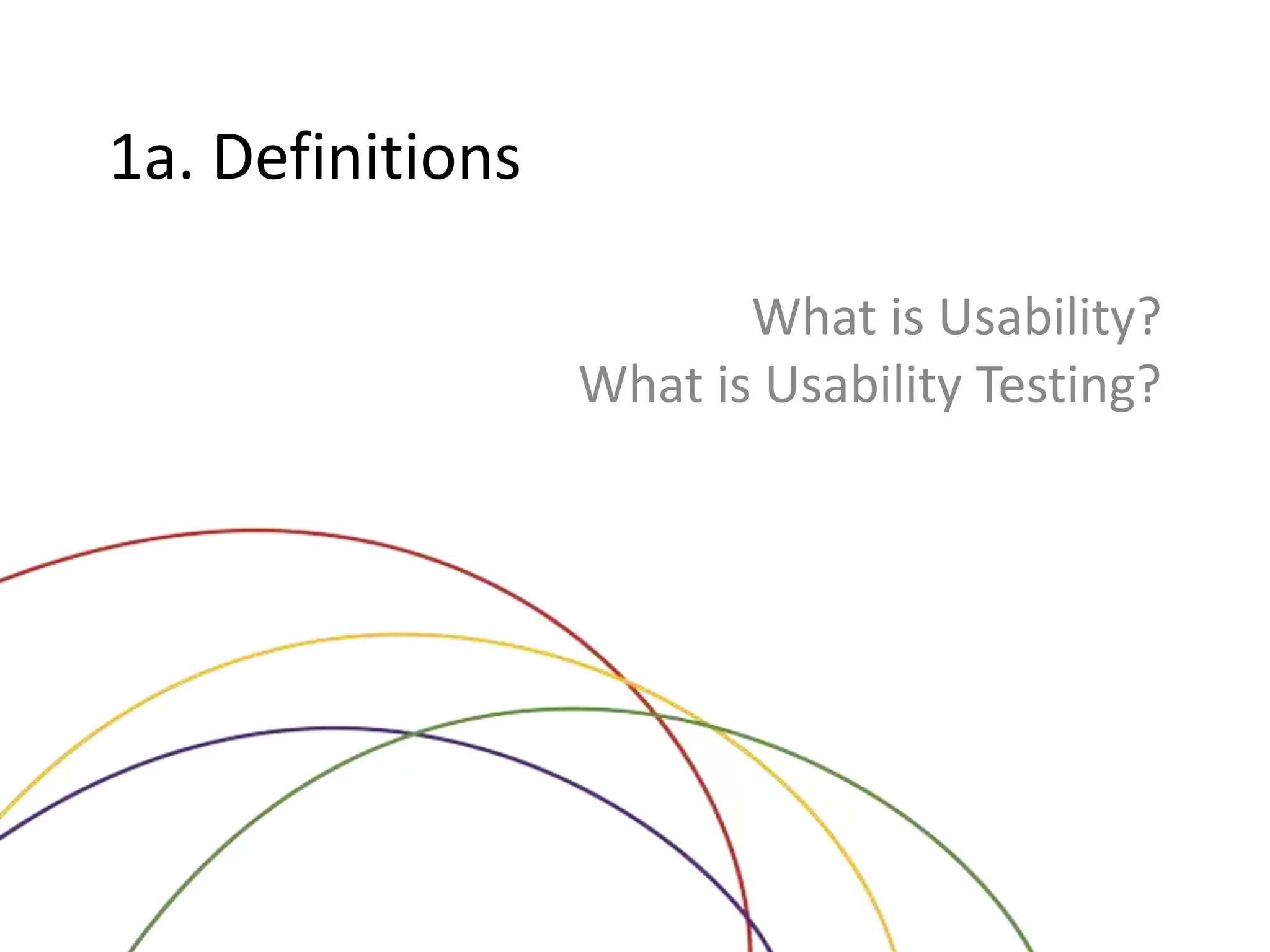 1a. Definitions

What is Usability?
What is Usability Testing?